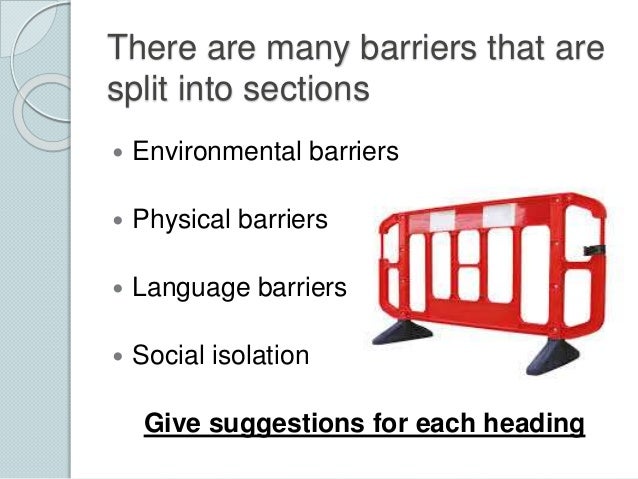 There are many barriers that are split into sections

- Environmental barriers
- Physical barriers
- Language barriers
- Social isolation

Give suggestions for each heading